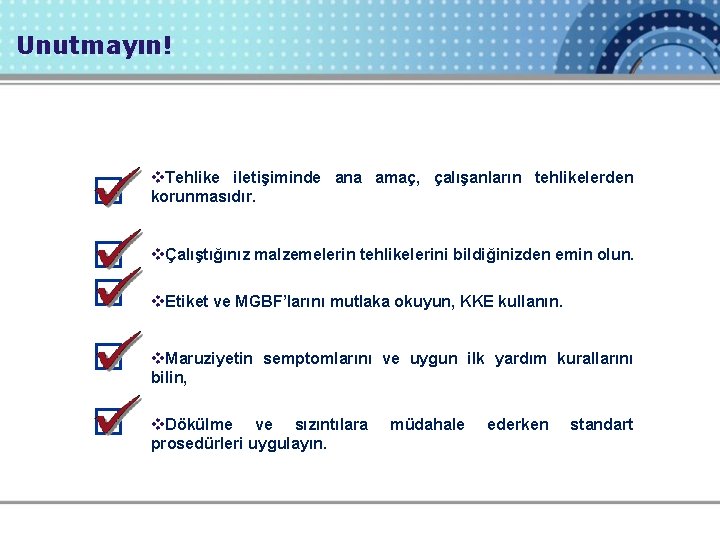 Unutmayın!

❖Tehlike iletişiminde ana amaç, çalışanların tehlikelerden korunmasıdır.

❖Çalıştığınız malzemelerin tehlikelerini bildiğinizden emin olun.

❖Etiket ve MGBF'larını mutlaka okuyun, KKE kullanın.

❖Maruziyetin semptomlarını ve uygun ilk yardım kurallarını bilin,

❖Dökülme ve sızıntılara müdahale ederken standart prosedürleri uygulayın.